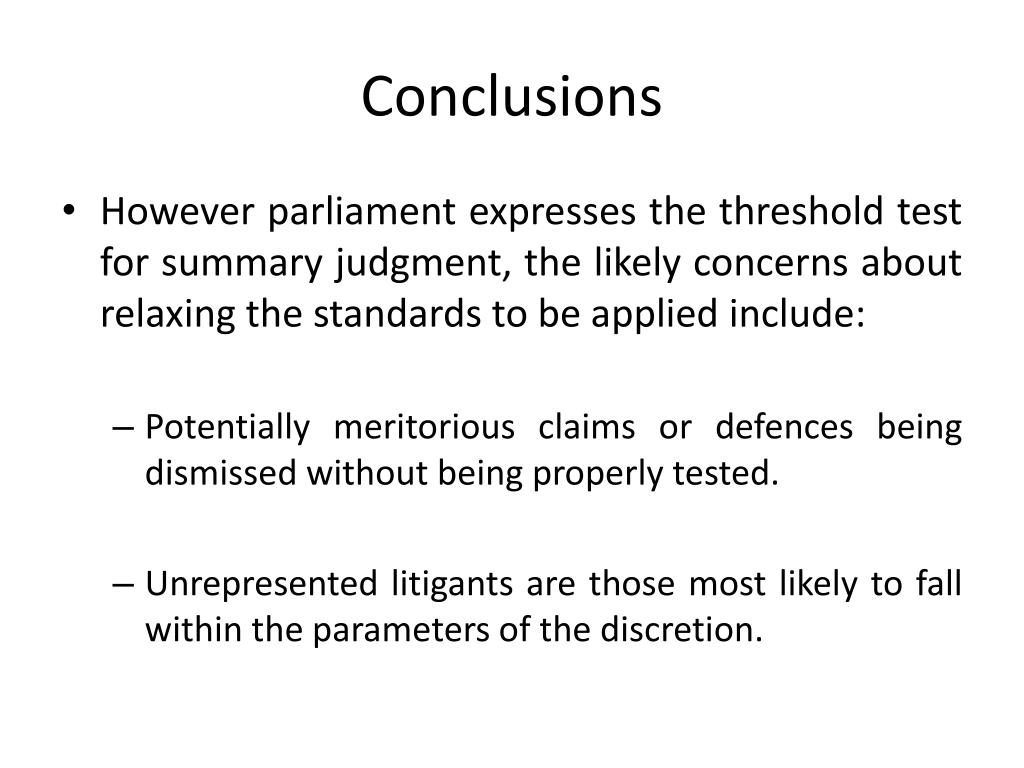 Conclusions

• However parliament expresses the threshold test for summary judgment, the likely concerns about relaxing the standards to be applied include:

– Potentially meritorious claims or defences being dismissed without being properly tested.

– Unrepresented litigants are those most likely to fall within the parameters of the discretion.